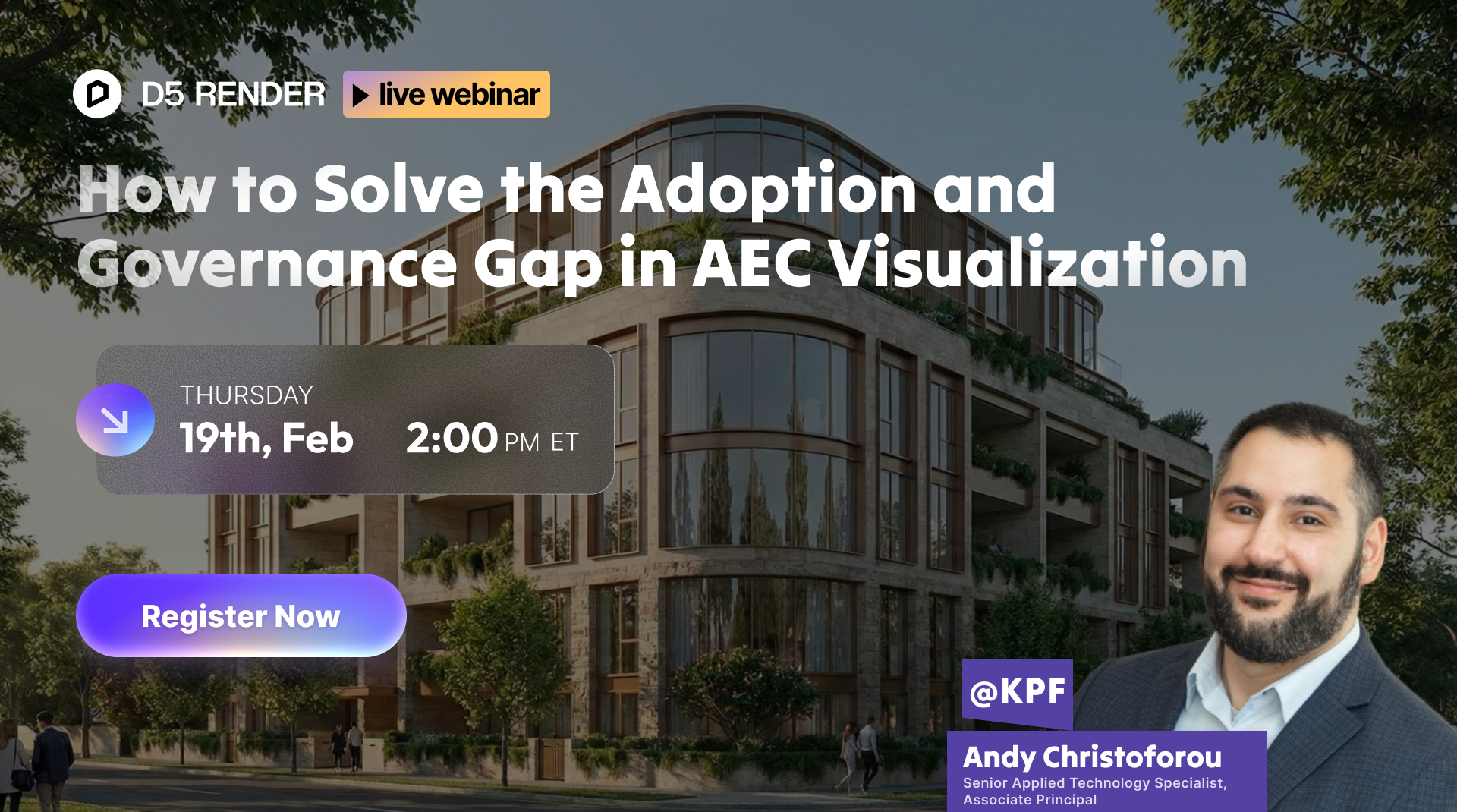 D5 RENDER live webinar

How to Solve the Adoption and Governance Gap in AEC Visualization

THURSDAY
19th, Feb 2:00 PM ET

Register Now

@KPF
Andy Christoforou
Senior Applied Technology Specialist, Associate Principal